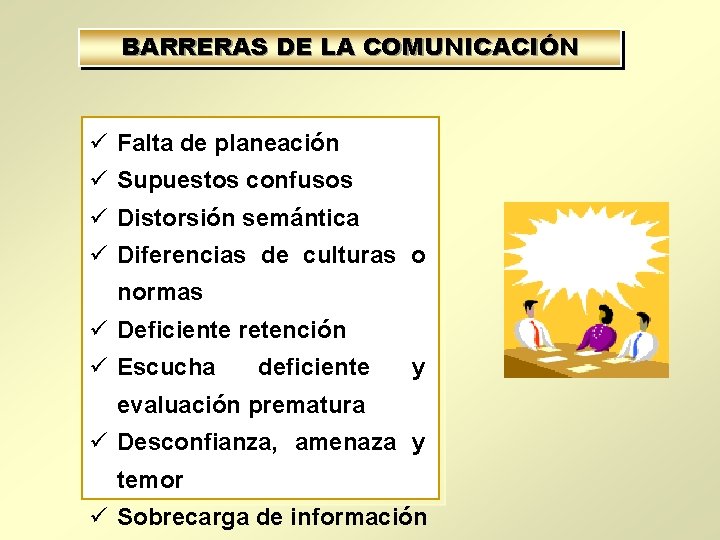 BARRERAS DE LA COMUNICACIÓN

✓ Falta de planeación
✓ Supuestos confusos
✓ Distorsión semántica
✓ Diferencias de culturas o normas
✓ Deficiente retención
✓ Escucha deficiente y evaluación prematura
✓ Desconfianza, amenaza y temor
✓ Sobrecarga de información